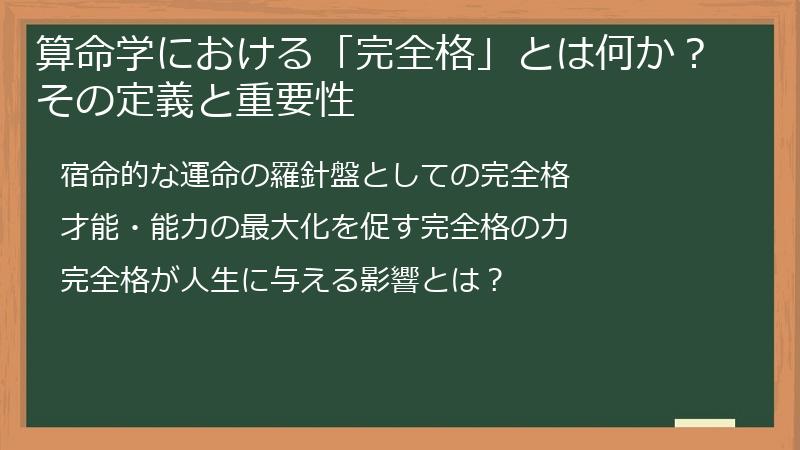 算命学における「完全格」とは何か？その定義と重要性

宿命的な運命の羅針盤としての完全格

才能・能力の最大化を促す完全格の力

完全格が人生に与える影響とは？